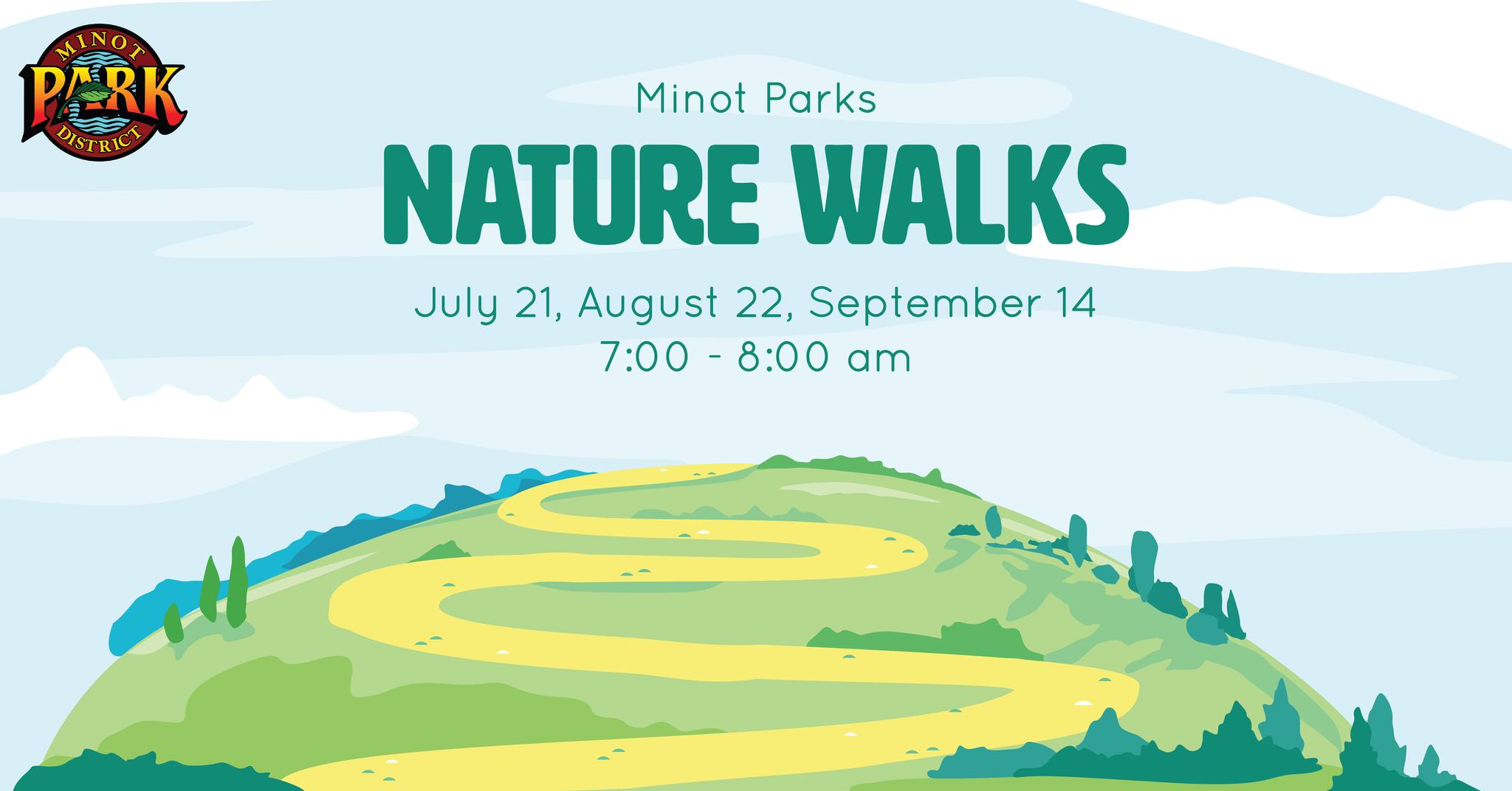 MINOT
PARK
DISTRICT

Minot Parks

NATURE WALKS

July 21, August 22, September 14
7:00 - 8:00 am